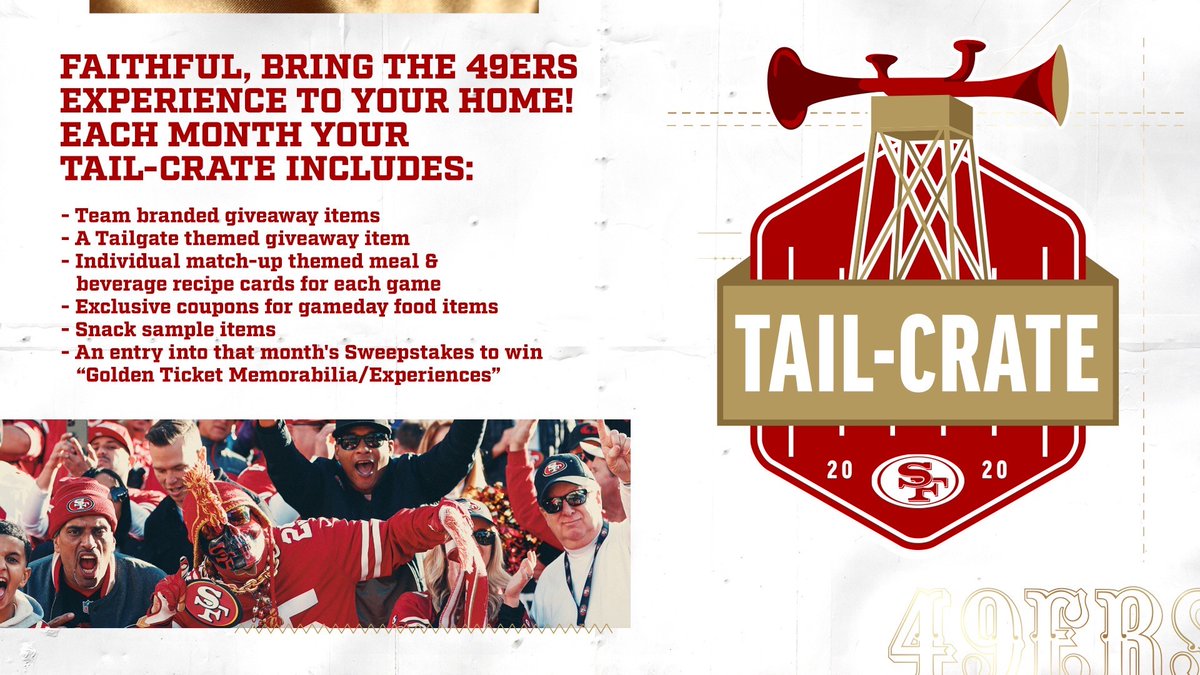 FAITHFUL, BRING THE 49ERS EXPERIENCE TO YOUR HOME! EACH MONTH YOUR TAIL-CRATE INCLUDES:

- Team branded giveaway items
- A Tailgate themed giveaway item
- Individual match-up themed meal & beverage recipe cards for each game
- Exclusive coupons for gameday food items
- Snack sample items
- An entry into that month's Sweepstakes to win "Golden Ticket Memorabilia/Experiences"

TAIL-CRATE

20 SF 20

49ERS